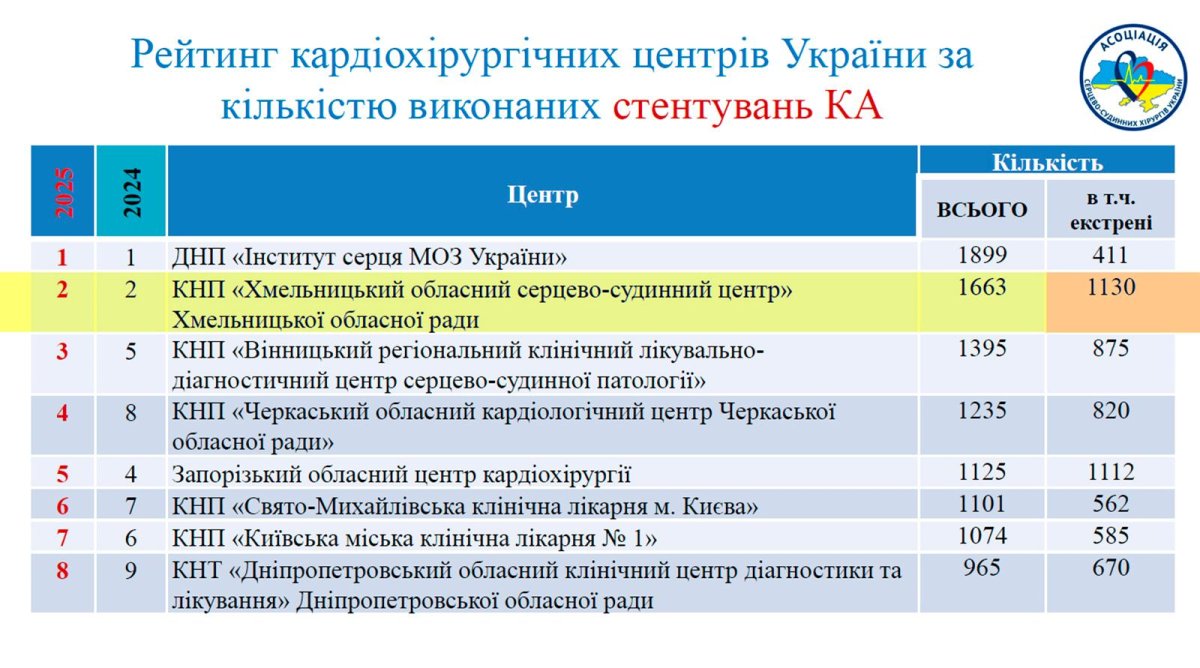 Рейтинг кардіохірургічних центрів України за кількістю виконаних стентувань КА

АСОЦІАЦІЯ СЕРЦЕВО-СУДИННИХ ХІРУРГІВ УКРАЇНИ

| 2025 | 2024 | Центр | Кількість ВСЬОГО | Кількість в т.ч. екстрені |
|---|---|---|---|---|
| 1 | 1 | ДНП «Інститут серця МОЗ України» | 1899 | 411 |
| 2 | 2 | КНП «Хмельницький обласний серцево-судинний центр» Хмельницької обласної ради | 1663 | 1130 |
| 3 | 5 | КНП «Вінницький регіональний клінічний лікувально-діагностичний центр серцево-судинної патології» | 1395 | 875 |
| 4 | 8 | КНП «Черкаський обласний кардіологічний центр Черкаської обласної ради» | 1235 | 820 |
| 5 | 4 | Запорізький обласний центр кардіохірургії | 1125 | 1112 |
| 6 | 7 | КНП «Свято-Михайлівська клінічна лікарня м. Києва» | 1101 | 562 |
| 7 | 6 | КНП «Київська міська клінічна лікарня № 1» | 1074 | 585 |
| 8 | 9 | КНТ «Дніпропетровський обласний клінічний центр діагностики та лікування» Дніпропетровської обласної ради | 965 | 670 |